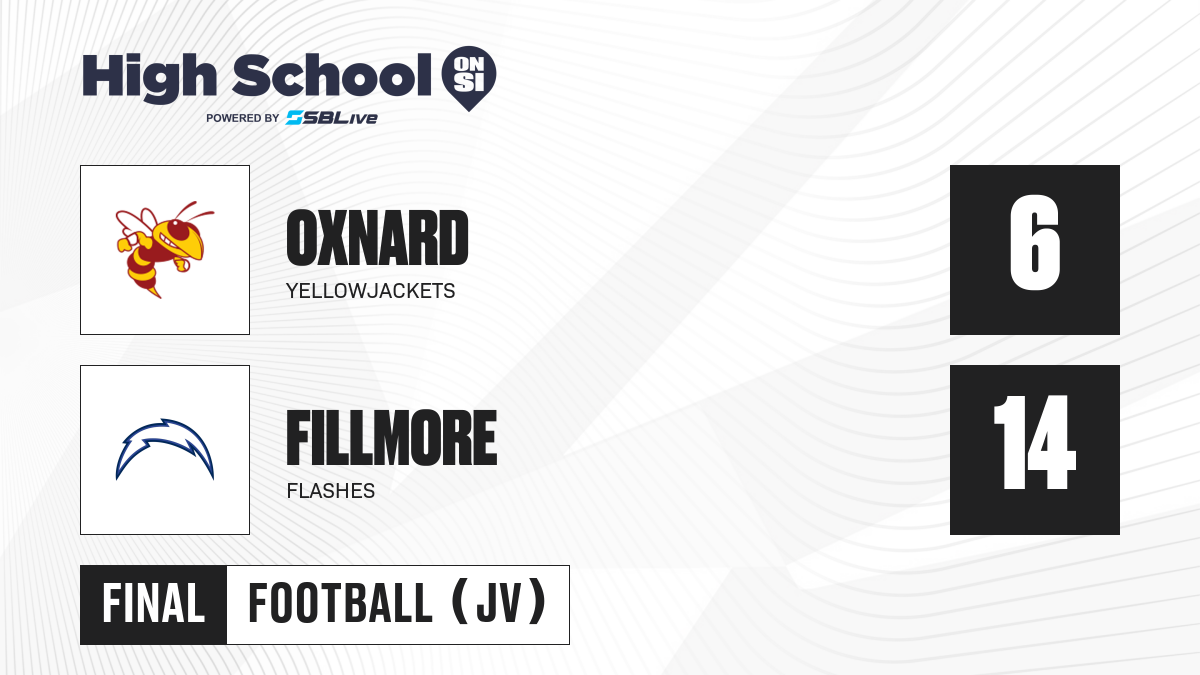 High School ON SI
POWERED BY SBLive

OXNARD
YELLOWJACKETS

6

FILLMORE
FLASHES

14

FINAL
FOOTBALL (JV)